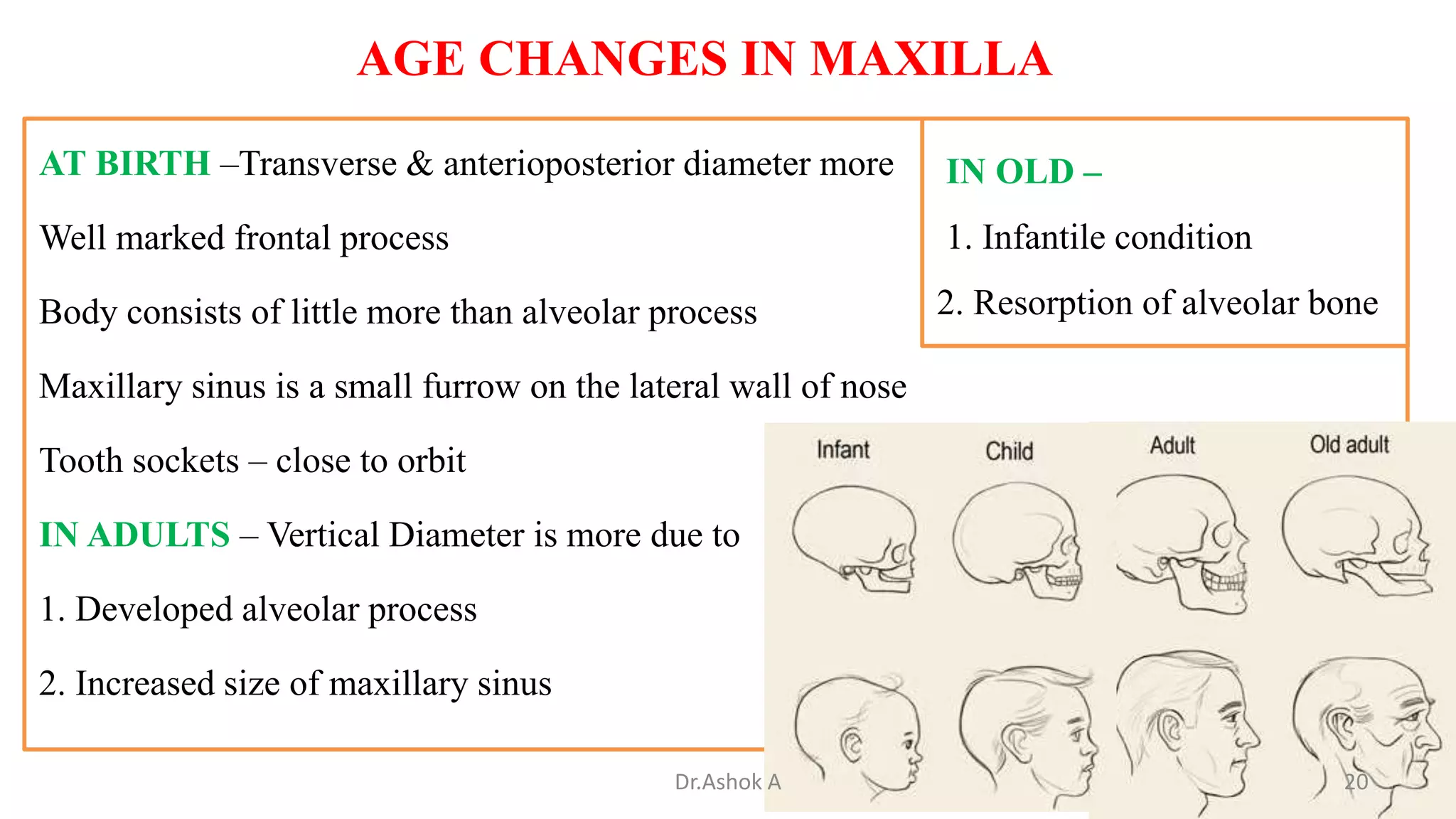 AGE CHANGES IN MAXILLA

AT BIRTH –Transverse & anterioposterior diameter more

Well marked frontal process

Body consists of little more than alveolar process

Maxillary sinus is a small furrow on the lateral wall of nose

Tooth sockets – close to orbit

IN ADULTS – Vertical Diameter is more due to

1. Developed alveolar process

2. Increased size of maxillary sinus

IN OLD –

1. Infantile condition

2. Resorption of alveolar bone

Infant

Child

Adult

Old adult

Dr.Ashok A

20